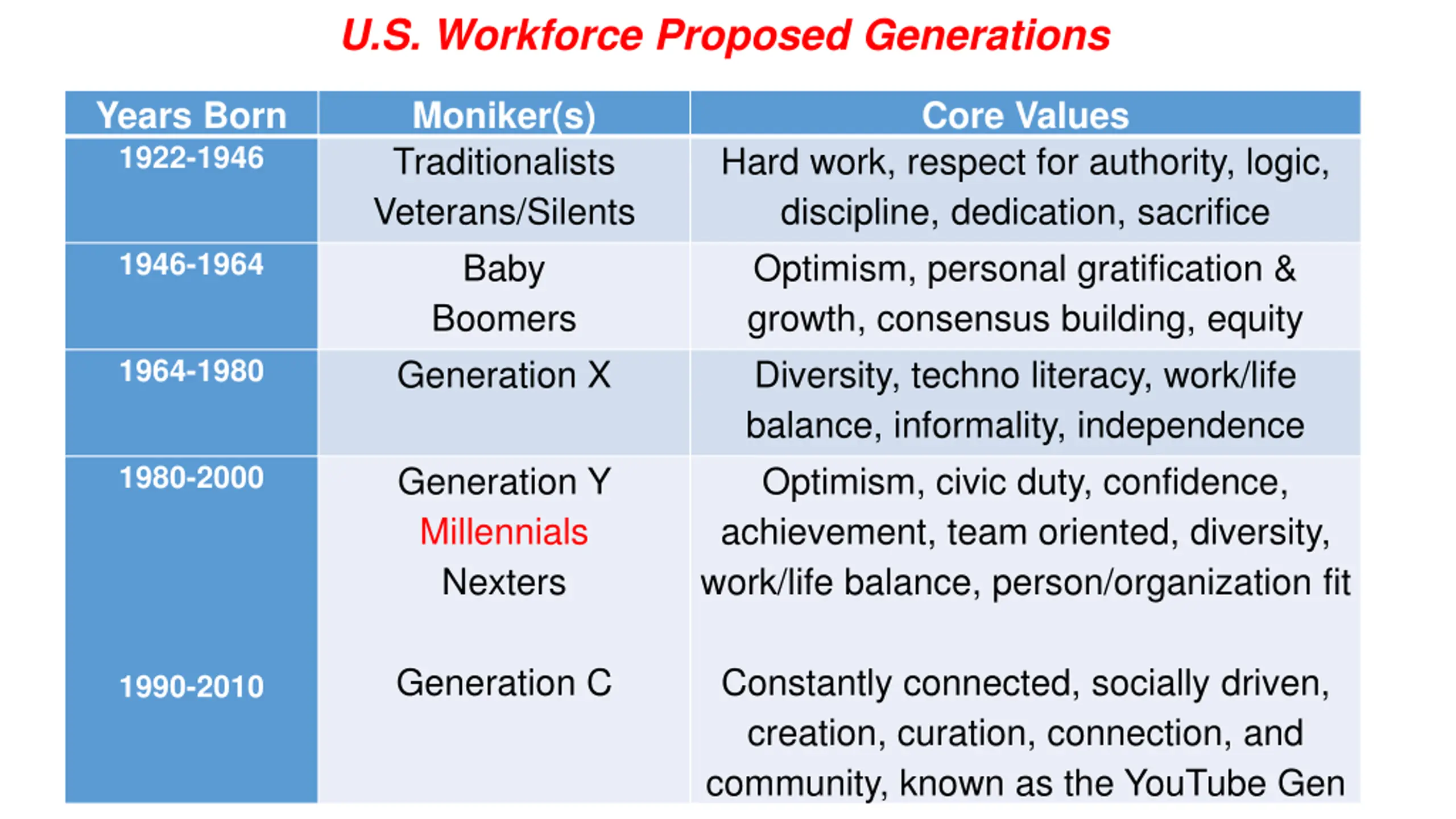 U.S. Workforce Proposed Generations

| Years Born | Moniker(s) | Core Values |
|---|---|---|
| 1922-1946 | Traditionalists Veterans/Silents | Hard work, respect for authority, logic, discipline, dedication, sacrifice |
| 1946-1964 | Baby Boomers | Optimism, personal gratification & growth, consensus building, equity |
| 1964-1980 | Generation X | Diversity, techno literacy, work/life balance, informality, independence |
| 1980-2000 | Generation Y Millennials Nexters | Optimism, civic duty, confidence, achievement, team oriented, diversity, work/life balance, person/organization fit |
| 1990-2010 | Generation C | Constantly connected, socially driven, creation, curation, connection, and community, known as the YouTube Gen |